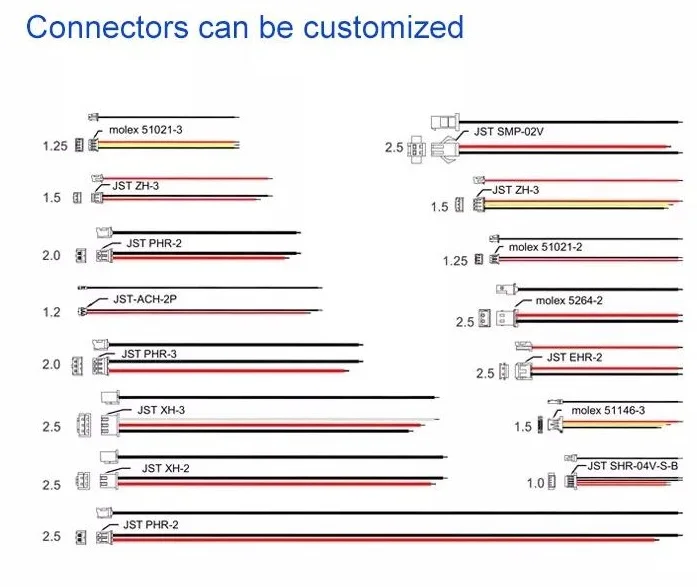 Connectors can be customized

1.25 molex 51021-3

1.5 JST ZH-3

2.0 JST PHR-2

1.2 JST-ACH-2P

2.0 JST PHR-3

2.5 JST XH-3

2.5 JST XH-2

2.5 JST PHR-2

2.5 JST SMP-02V

1.5 JST ZH-3

1.25 molex 51021-2

2.5 molex 5264-2

2.5 JST EHR-2

1.5 molex 51146-3

1.0 JST SHR-04V-S-B